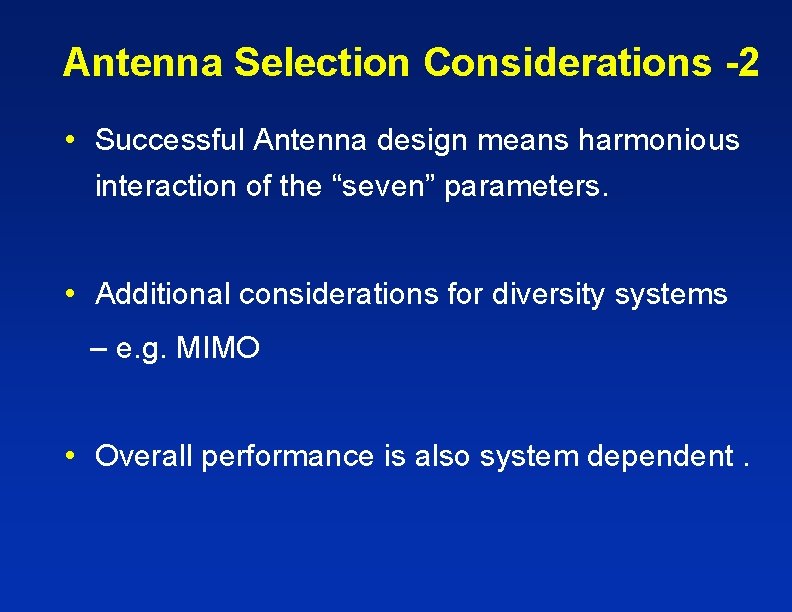 Antenna Selection Considerations -2

• Successful Antenna design means harmonious interaction of the “seven” parameters.

• Additional considerations for diversity systems

– e.g. MIMO

• Overall performance is also system dependent .